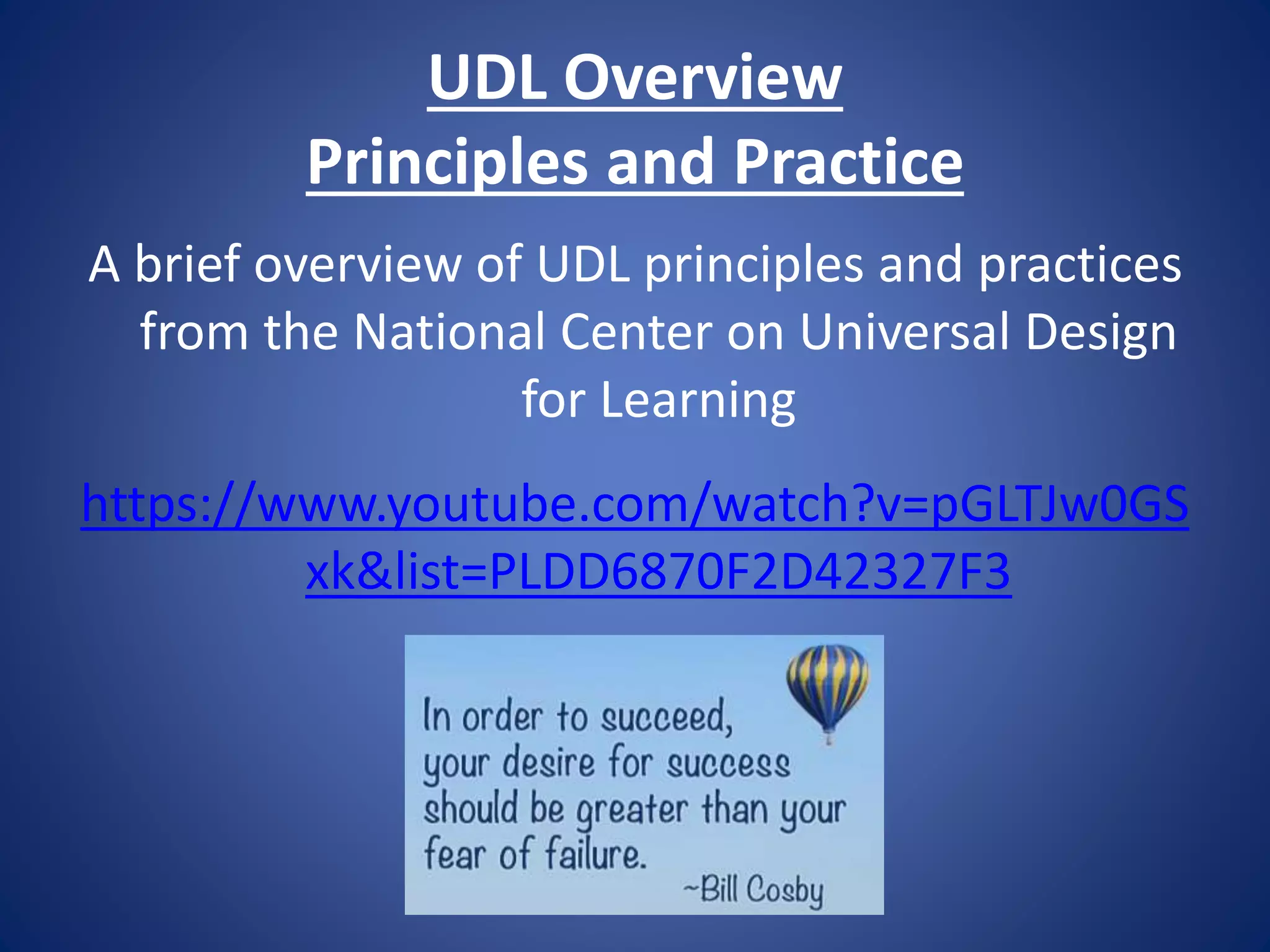 UDL Overview
Principles and Practice

A brief overview of UDL principles and practices from the National Center on Universal Design for Learning

https://www.youtube.com/watch?v=pGLTJw0GSxk&list=PLDD6870F2D42327F3

In order to succeed, your desire for success should be greater than your fear of failure.
~Bill Cosby